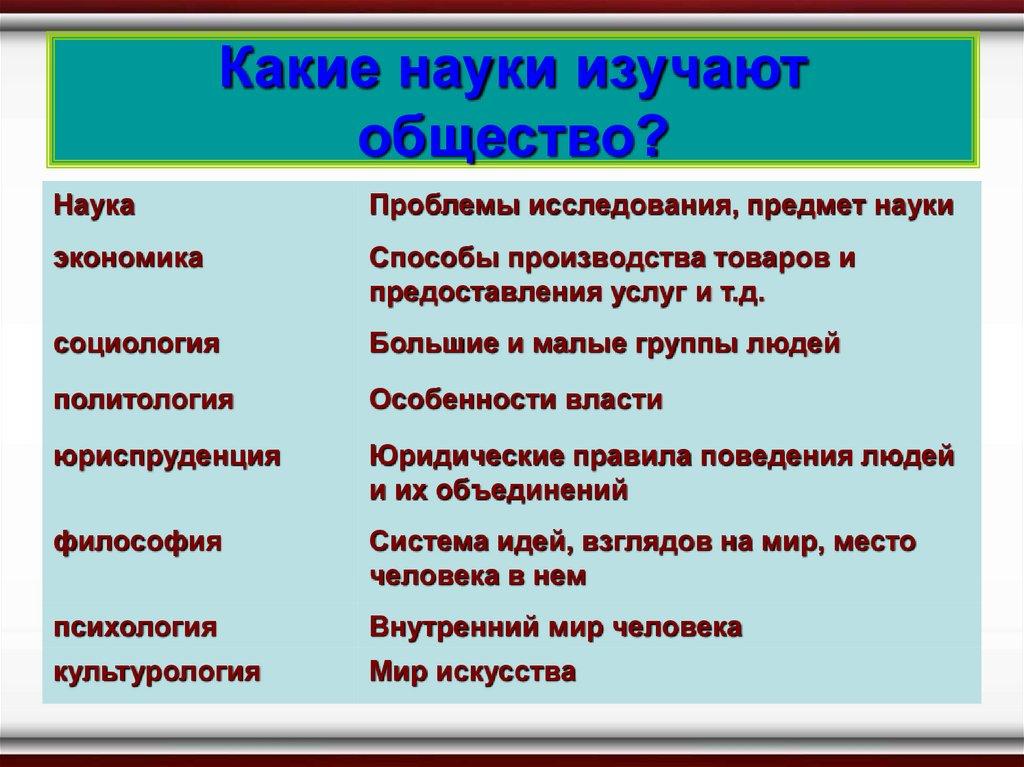 Какие науки изучают общество?

| Наука | Проблемы исследования, предмет науки |
|---|---|
| экономика | Способы производства товаров и предоставления услуг и т.д. |
| социология | Большие и малые группы людей |
| политология | Особенности власти |
| юриспруденция | Юридические правила поведения людей и их объединений |
| философия | Система идей, взглядов на мир, место человека в нем |
| психология | Внутренний мир человека |
| культурология | Мир искусства |